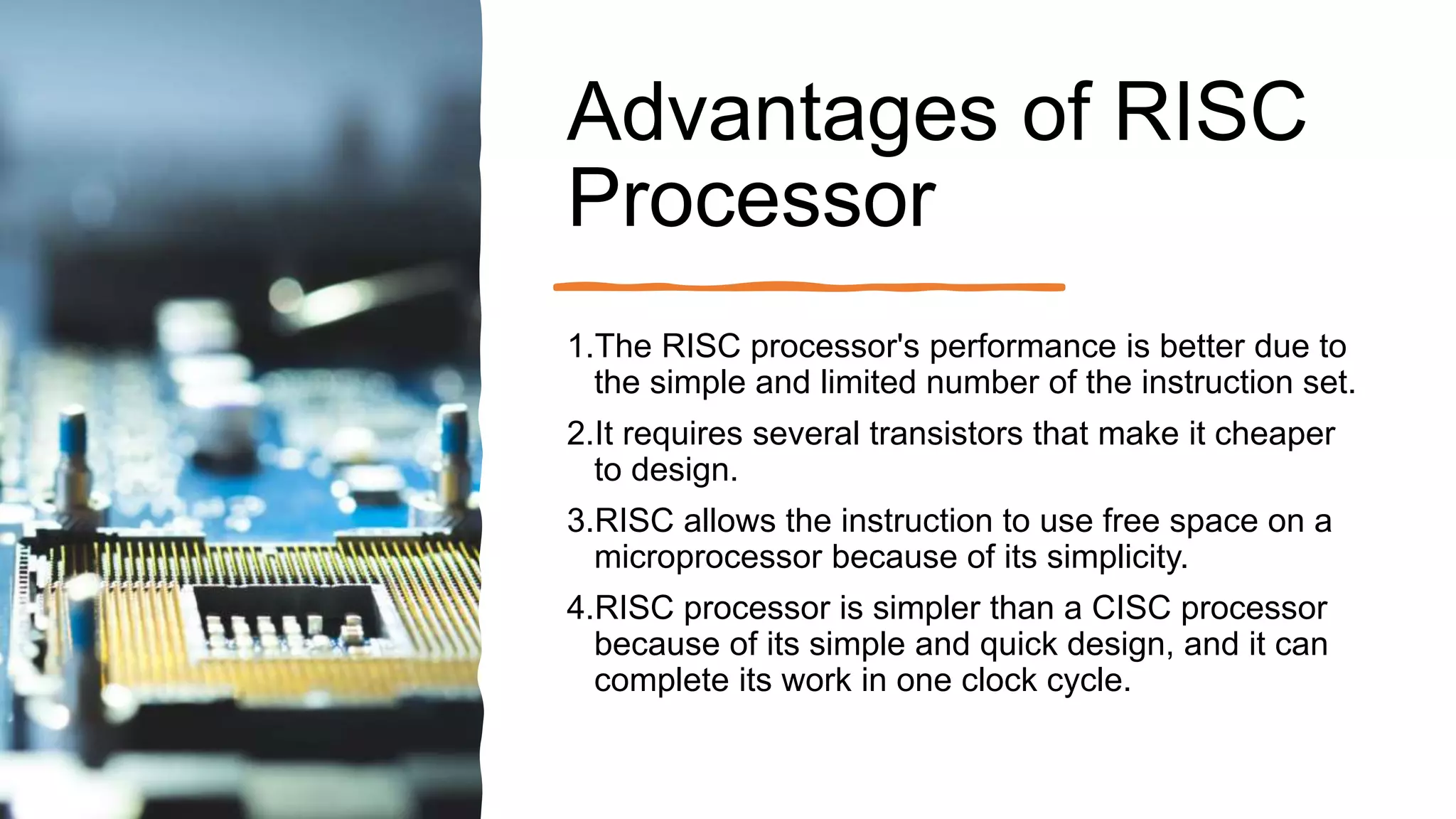 Advantages of RISC Processor

1.The RISC processor's performance is better due to the simple and limited number of the instruction set.

2.It requires several transistors that make it cheaper to design.

3.RISC allows the instruction to use free space on a microprocessor because of its simplicity.

4.RISC processor is simpler than a CISC processor because of its simple and quick design, and it can complete its work in one clock cycle.